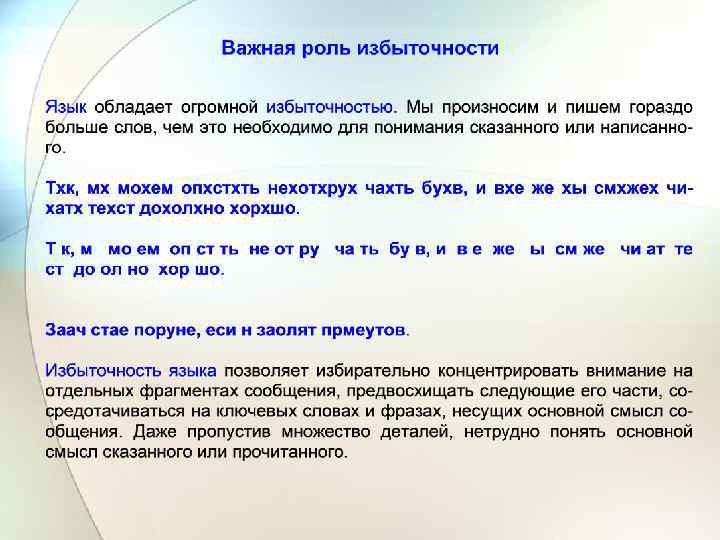 Важная роль избыточности

Язык обладает огромной избыточностью. Мы произносим и пишем гораздо больше слов, чем это необходимо для понимания сказанного или написанного.

Тхк, мх мохем опхстхть нехотхрух чахть бухв, и вхе же хы смхжех чихатх техст дохолхно хорхшо.

Т к, м мо ем оп ст ть не от ру ча ть бу в, и в е же ы см же чи ат те ст до ол но хор шо.

Заач стае поруне, еси н заолят прмеутов.

Избыточность языка позволяет избирательно концентрировать внимание на отдельных фрагментах сообщения, предвосхищать следующие его части, сосредотачиваться на ключевых словах и фразах, несущих основной смысл сообщения. Даже пропустив множество деталей, нетрудно понять основной смысл сказанного или прочитанного.